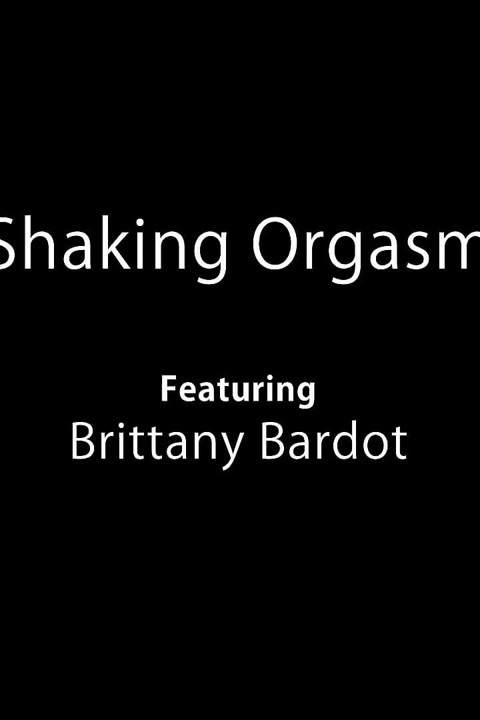 Shaking Orgasm

Featuring
Brittany Bardot